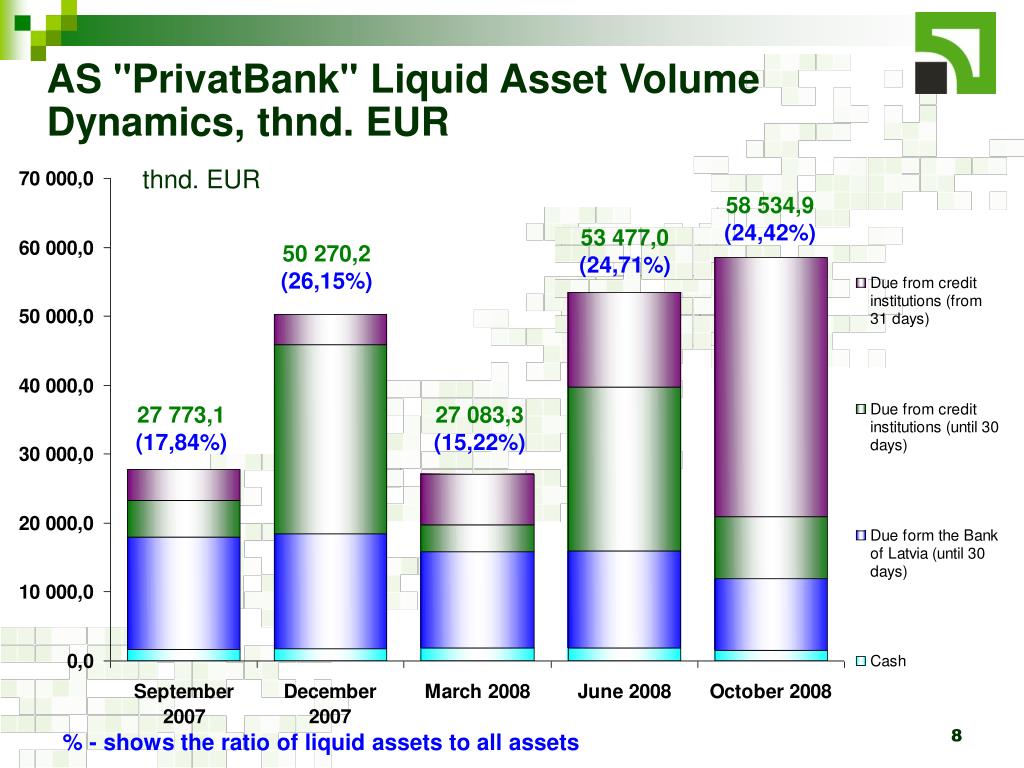 AS "PrivatBank" Liquid Asset Volume Dynamics, thnd. EUR

thnd. EUR

70 000,0
60 000,0
50 000,0
40 000,0
30 000,0
20 000,0
10 000,0
0,0

27 773,1
(17,84%)

50 270,2
(26,15%)

27 083,3
(15,22%)

53 477,0
(24,71%)

58 534,9
(24,42%)

September 2007
December 2007
March 2008
June 2008
October 2008

Due from credit institutions (from 31 days)
Due from credit institutions (until 30 days)
Due form the Bank of Latvia (until 30 days)
Cash

% - shows the ratio of liquid assets to all assets

8